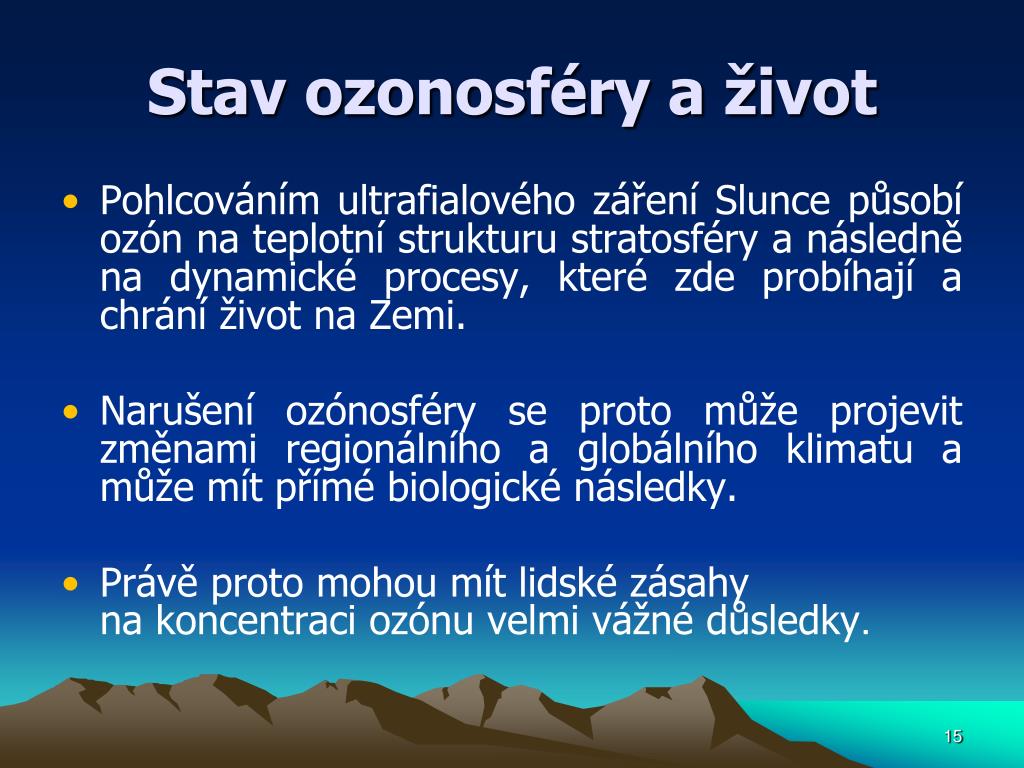 Stav ozonosféry a život

• Pohlcováním ultrafialového záření Slunce působí ozón na teplotní strukturu stratosféry a následně na dynamické procesy, které zde probíhají a chrání život na Zemi.

• Narušení ozónosféry se proto může projevit změnami regionálního a globálního klimatu a může mít přímé biologické následky.

• Právě proto mohou mít lidské zásahy na koncentraci ozónu velmi vážné důsledky.

15